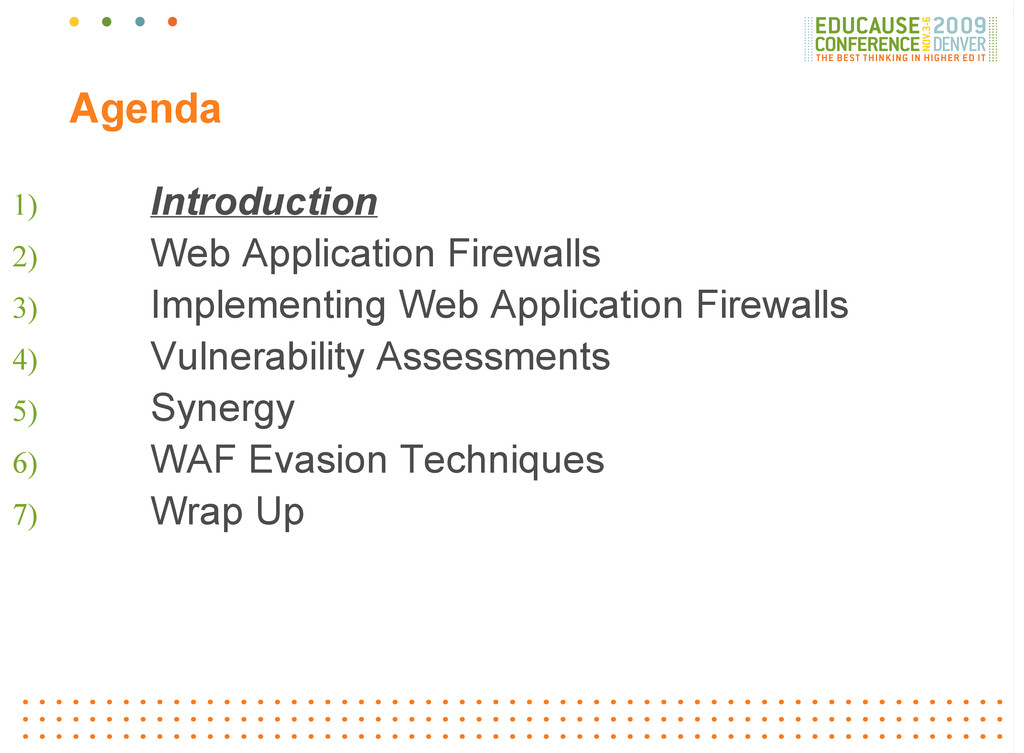 EDUCAUSE CONFERENCE NOV 3-6 2009 DENVER
THE BEST THINKING IN HIGHER ED IT

Agenda

1) Introduction
2) Web Application Firewalls
3) Implementing Web Application Firewalls
4) Vulnerability Assessments
5) Synergy
6) WAF Evasion Techniques
7) Wrap Up